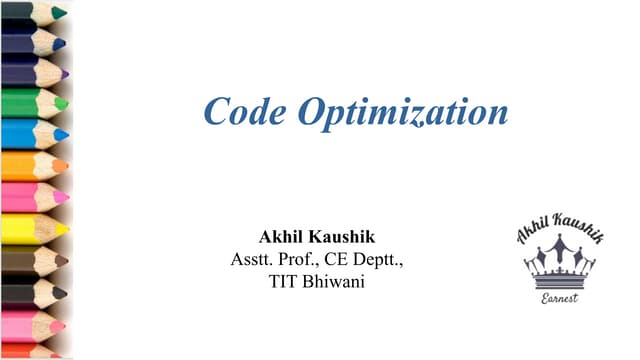 Code Optimization

Akhil Kaushik
Asstt. Prof., CE Deptt.,
TIT Bhiwani

Akhil Kaushik
Earnest